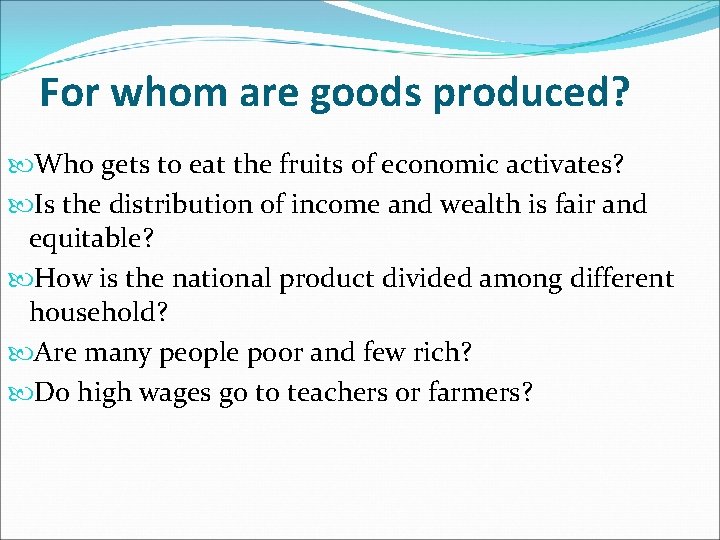 For whom are goods produced?

Who gets to eat the fruits of economic activates?

Is the distribution of income and wealth is fair and equitable?

How is the national product divided among different household?

Are many people poor and few rich?

Do high wages go to teachers or farmers?